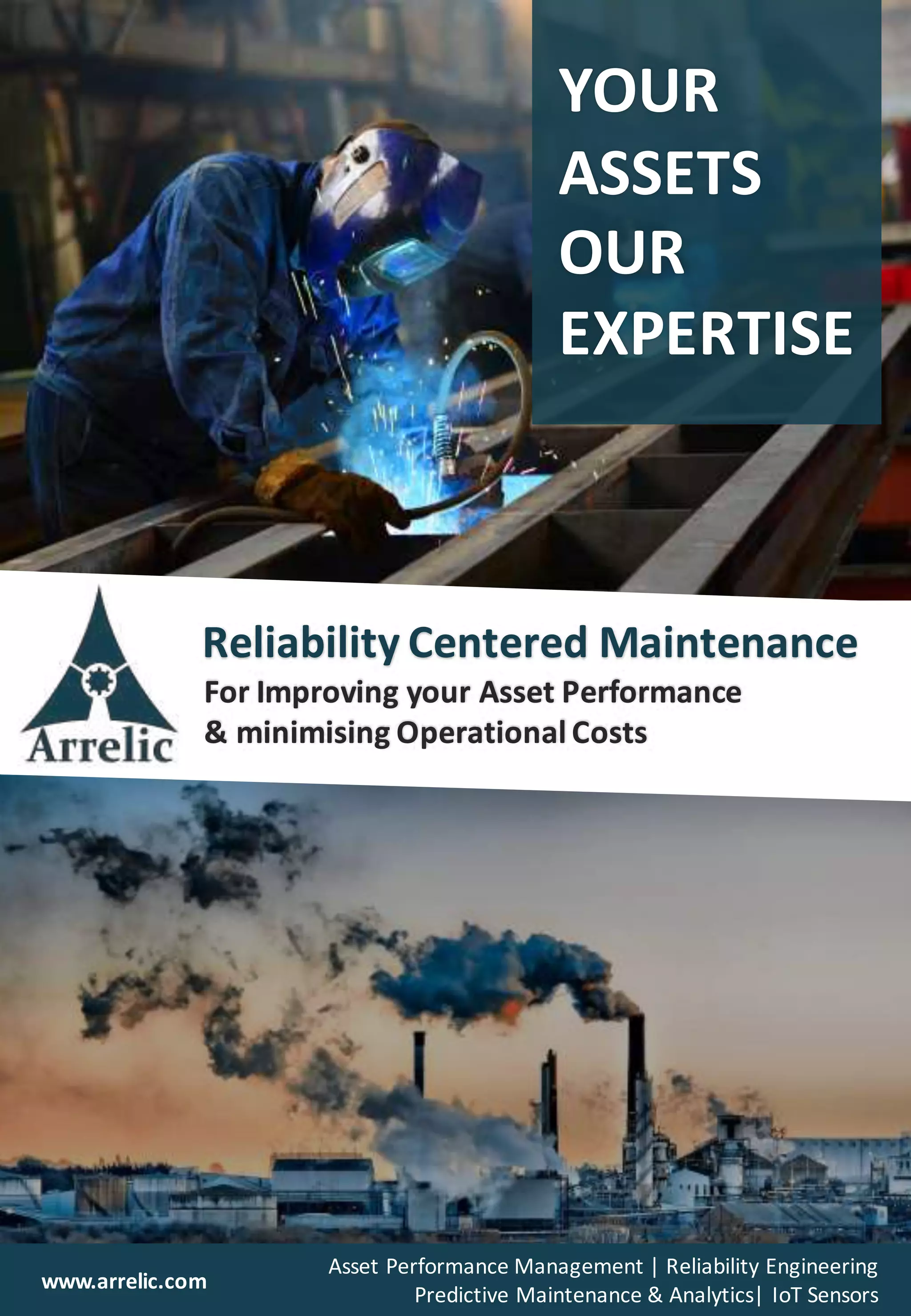 YOUR ASSETS OUR EXPERTISE

Arrelic

Reliability Centered Maintenance

For Improving your Asset Performance & minimising Operational Costs

www.arrelic.com

Asset Performance Management | Reliability Engineering
Predictive Maintenance & Analytics| IoT Sensors